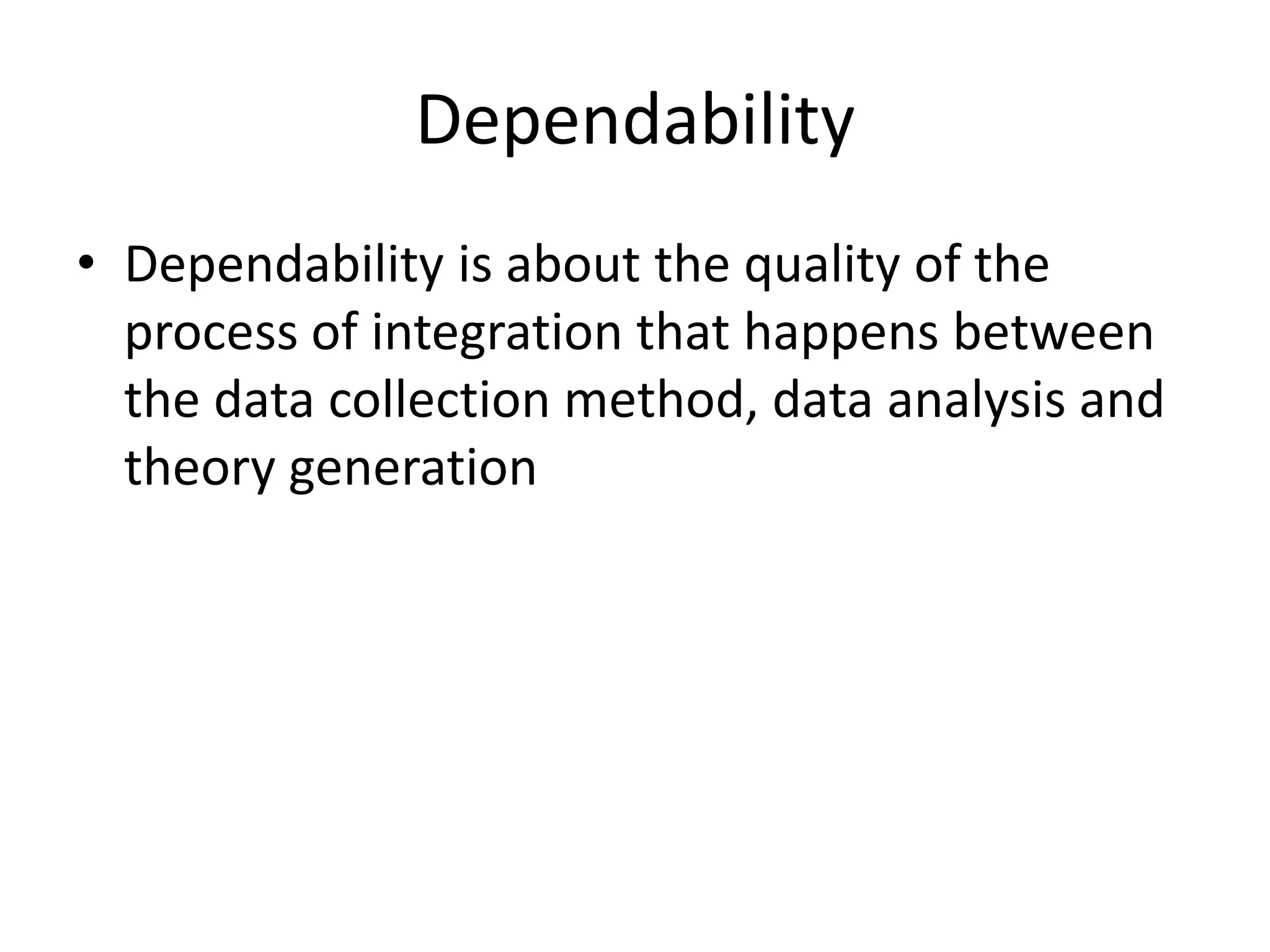 Dependability

• Dependability is about the quality of the process of integration that happens between the data collection method, data analysis and theory generation